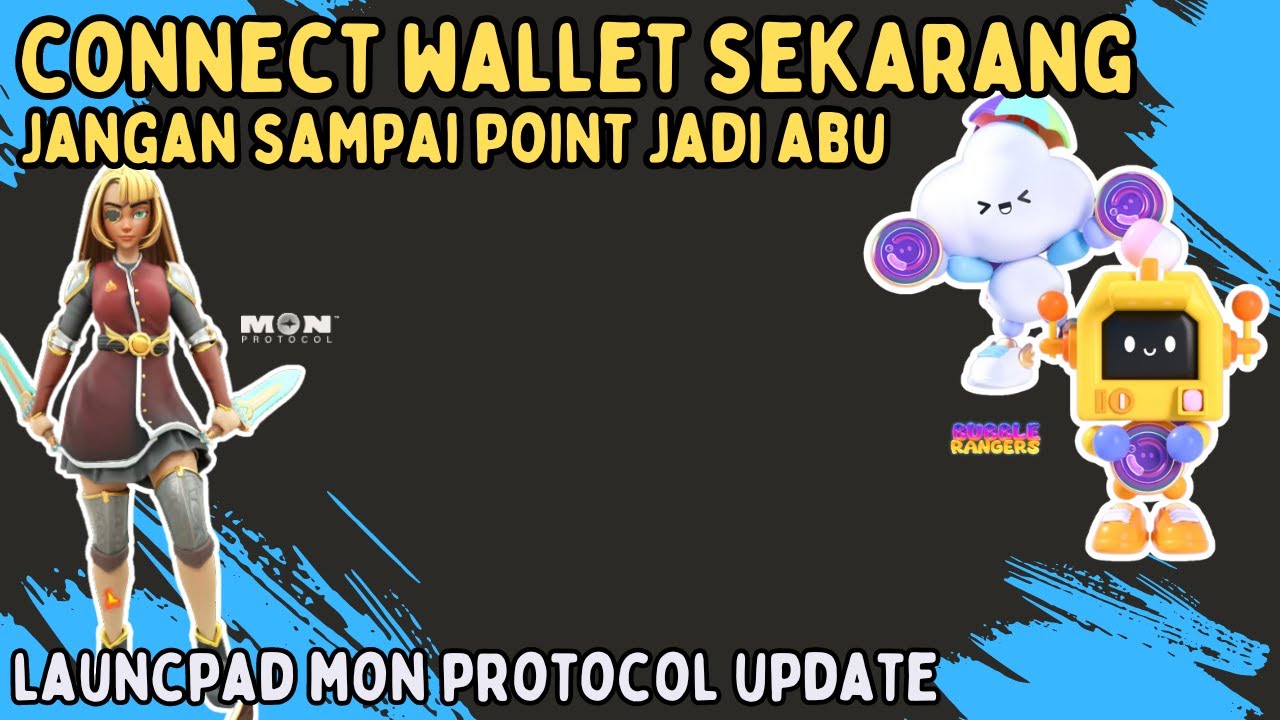 CONNECT WALLET SEKARANG
JANGAN SAMPAI POINT JADI ABU

MON
PROTOCOL

BUBBLE
RANGERS

LAUNCPAD MON PROTOCOL UPDATE